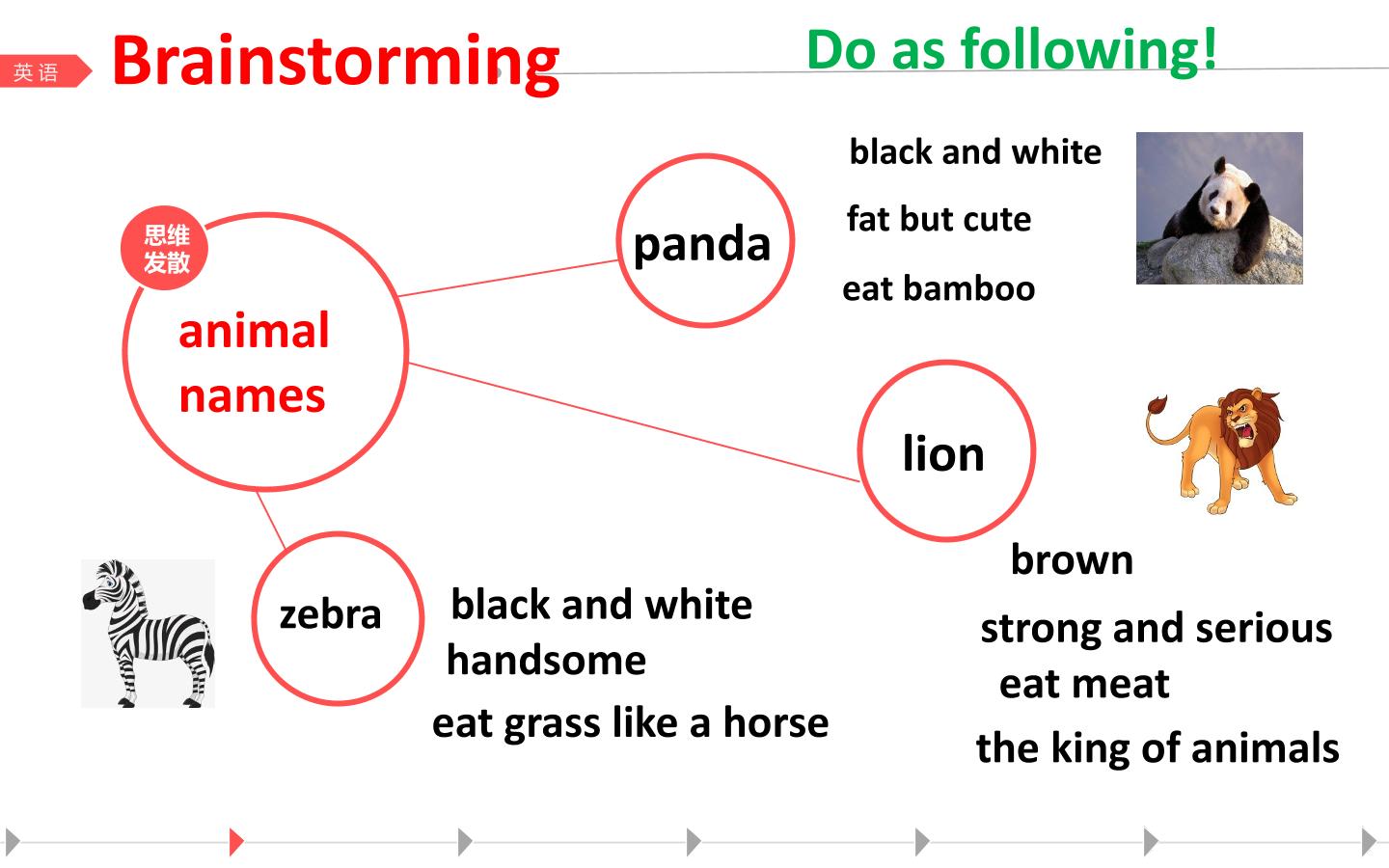 英语

Brainstorming

Do as following!

思维发散

animal names

panda

black and white

fat but cute

eat bamboo

lion

brown

strong and serious

eat meat

the king of animals

zebra

black and white

handsome

eat grass like a horse